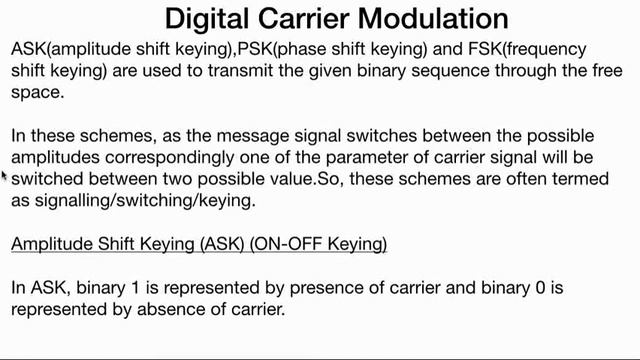 Digital Carrier Modulation

ASK(amplitude shift keying),PSK(phase shift keying) and FSK(frequency shift keying) are used to transmit the given binary sequence through the free space.

In these schemes, as the message signal switches between the possible amplitudes correspondingly one of the parameter of carrier signal will be switched between two possible value.So, these schemes are often termed as signalling/switching/keying.

Amplitude Shift Keying (ASK) (ON-OFF Keying)

In ASK, binary 1 is represented by presence of carrier and binary 0 is represented by absence of carrier.